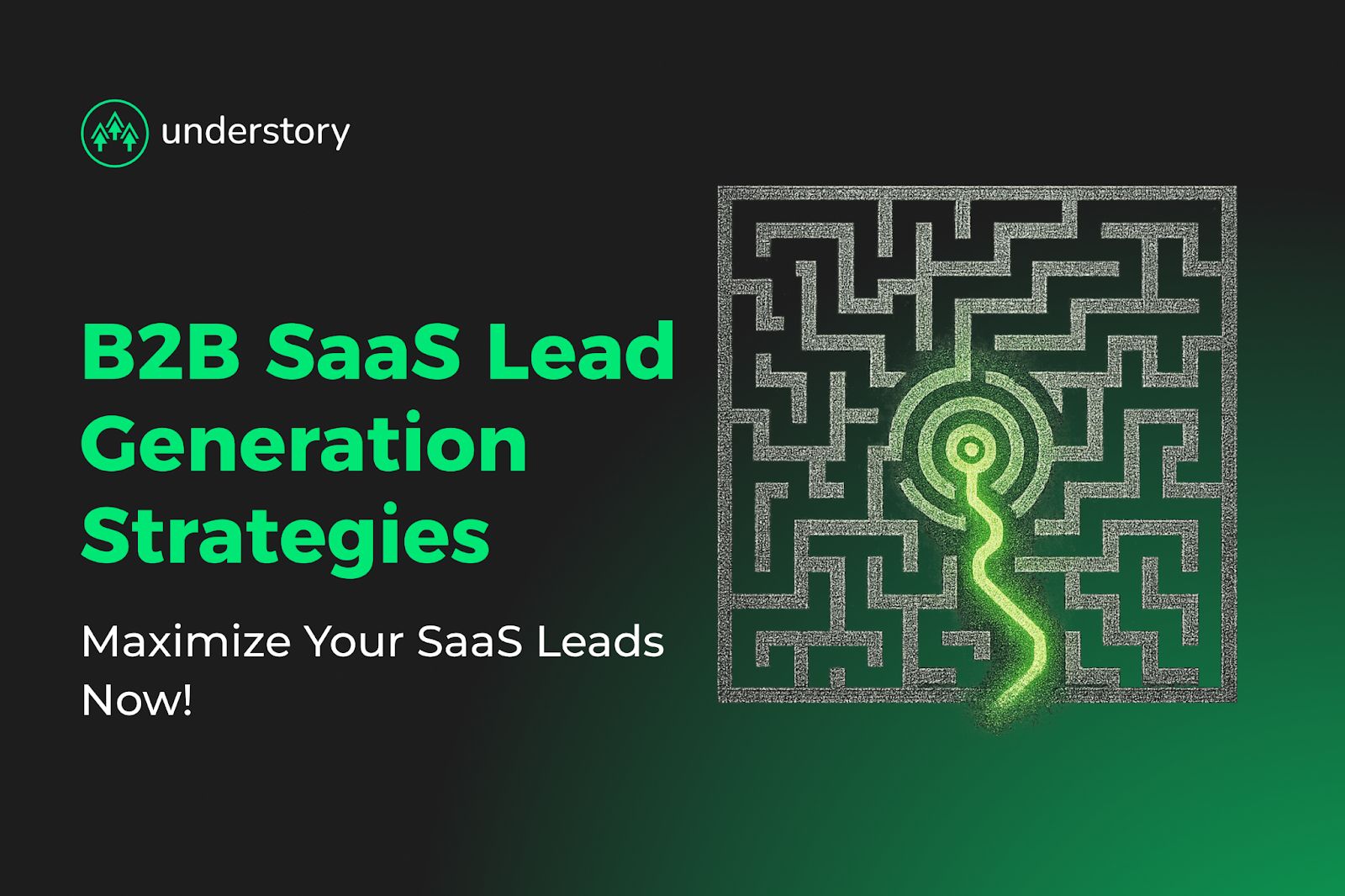 understory

B2B SaaS Lead Generation Strategies

Maximize Your SaaS Leads Now!